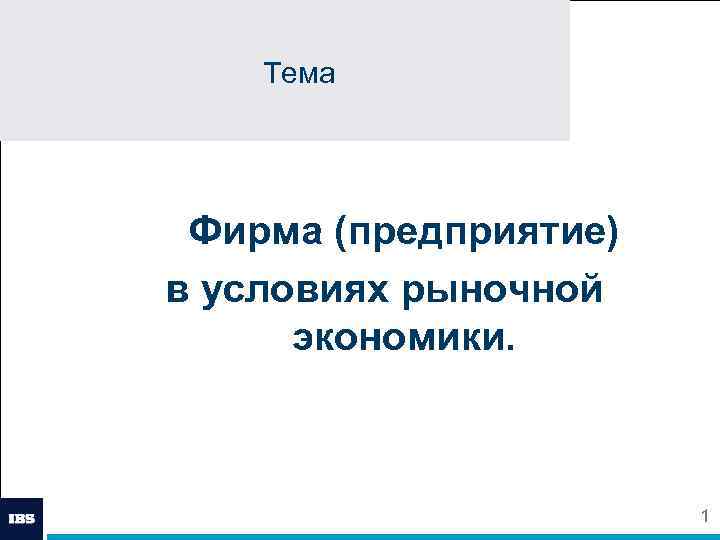 Тема

Фирма (предприятие) в условиях рыночной экономики.

IBS

1